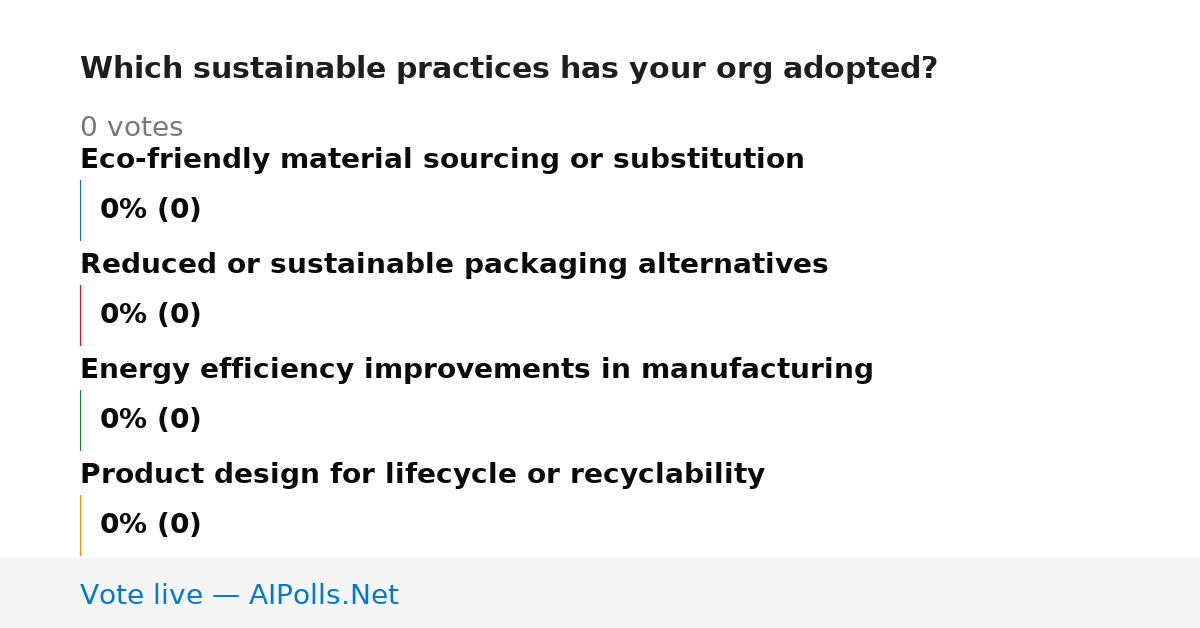 Which sustainable practices has your org adopted?

0 votes

Eco-friendly material sourcing or substitution

0% (0)

Reduced or sustainable packaging alternatives

0% (0)

Energy efficiency improvements in manufacturing

0% (0)

Product design for lifecycle or recyclability

0% (0)

Vote live — AIPolls.Net